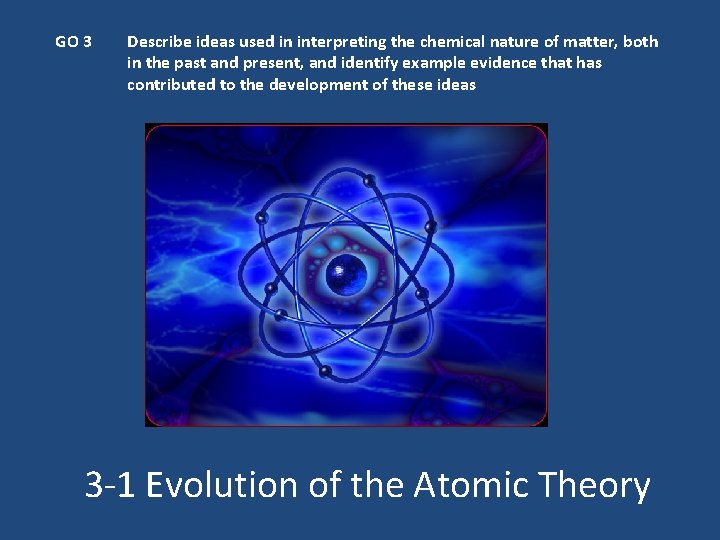 GO 3 Describe ideas used in interpreting the chemical nature of matter, both in the past and present, and identify example evidence that has contributed to the development of these ideas

3-1 Evolution of the Atomic Theory